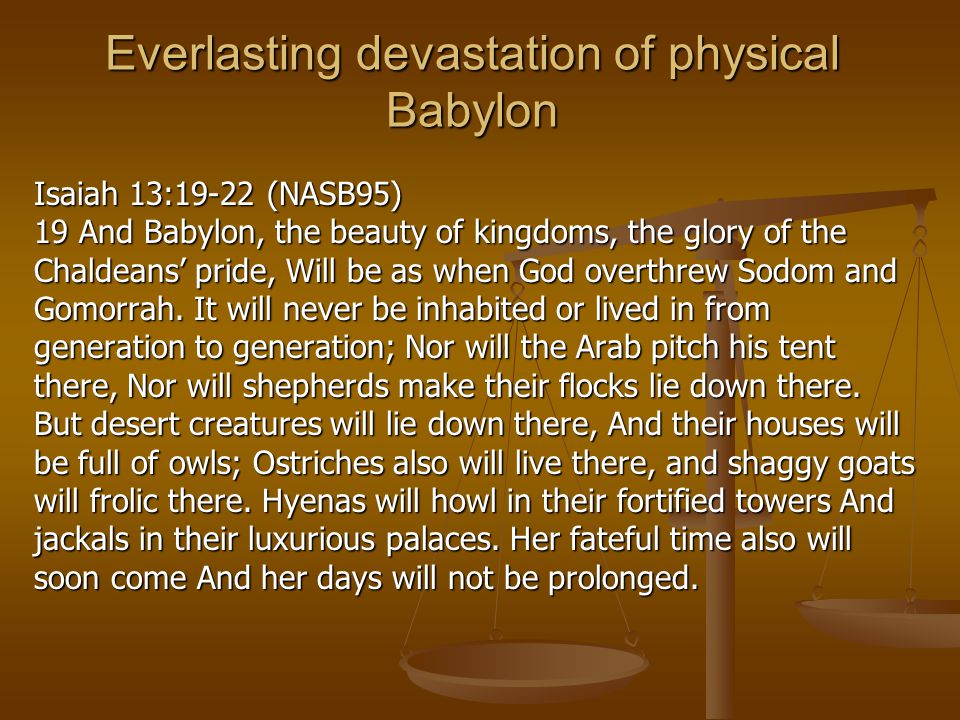 Everlasting devastation of physical Babylon

Isaiah 13:19-22 (NASB95)
19 And Babylon, the beauty of kingdoms, the glory of the Chaldeans’ pride, Will be as when God overthrew Sodom and Gomorrah. It will never be inhabited or lived in from generation to generation; Nor will the Arab pitch his tent there, Nor will shepherds make their flocks lie down there. But desert creatures will lie down there, And their houses will be full of owls; Ostriches also will live there, and shaggy goats will frolic there. Hyenas will howl in their fortified towers And jackals in their luxurious palaces. Her fateful time also will soon come And her days will not be prolonged.